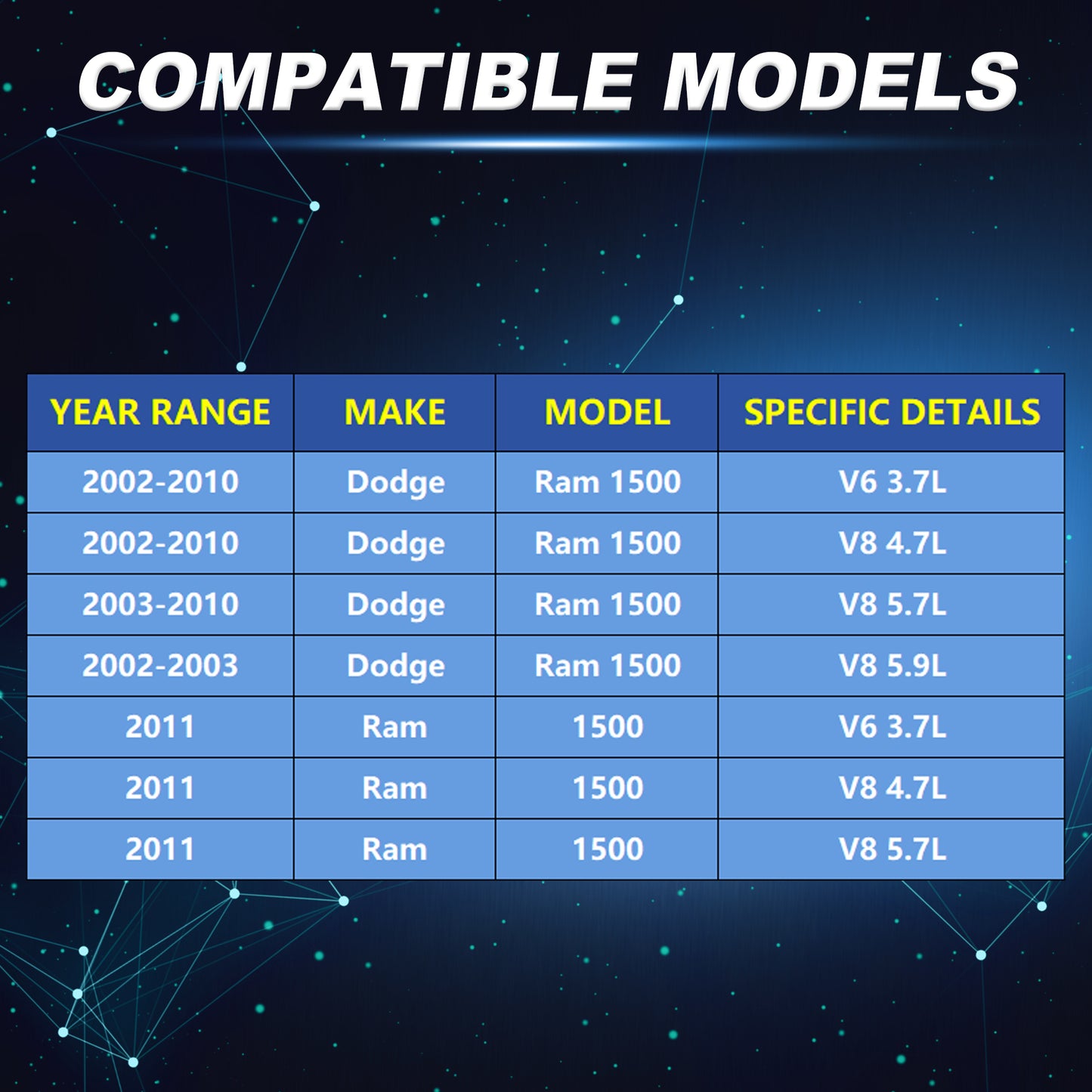 COMPATIBLE MODELS

| YEAR RANGE | MAKE | MODEL | SPECIFIC DETAILS |
|---|---|---|---|
| 2002-2010 | Dodge | Ram 1500 | V6 3.7L |
| 2002-2010 | Dodge | Ram 1500 | V8 4.7L |
| 2003-2010 | Dodge | Ram 1500 | V8 5.7L |
| 2002-2003 | Dodge | Ram 1500 | V8 5.9L |
| 2011 | Ram | 1500 | V6 3.7L |
| 2011 | Ram | 1500 | V8 4.7L |
| 2011 | Ram | 1500 | V8 5.7L |